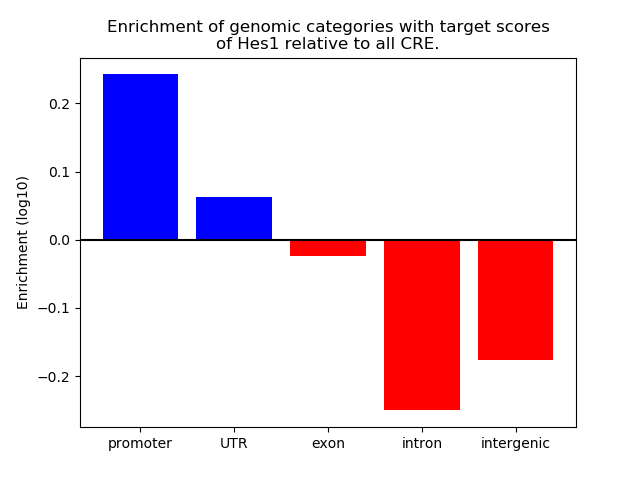 Enrichment of genomic categories with target scores of Hes1 relative to all CRE.

Enrichment (log10)

0.2
0.1
0.0
−0.1
−0.2

promoter
UTR
exon
intron
intergenic